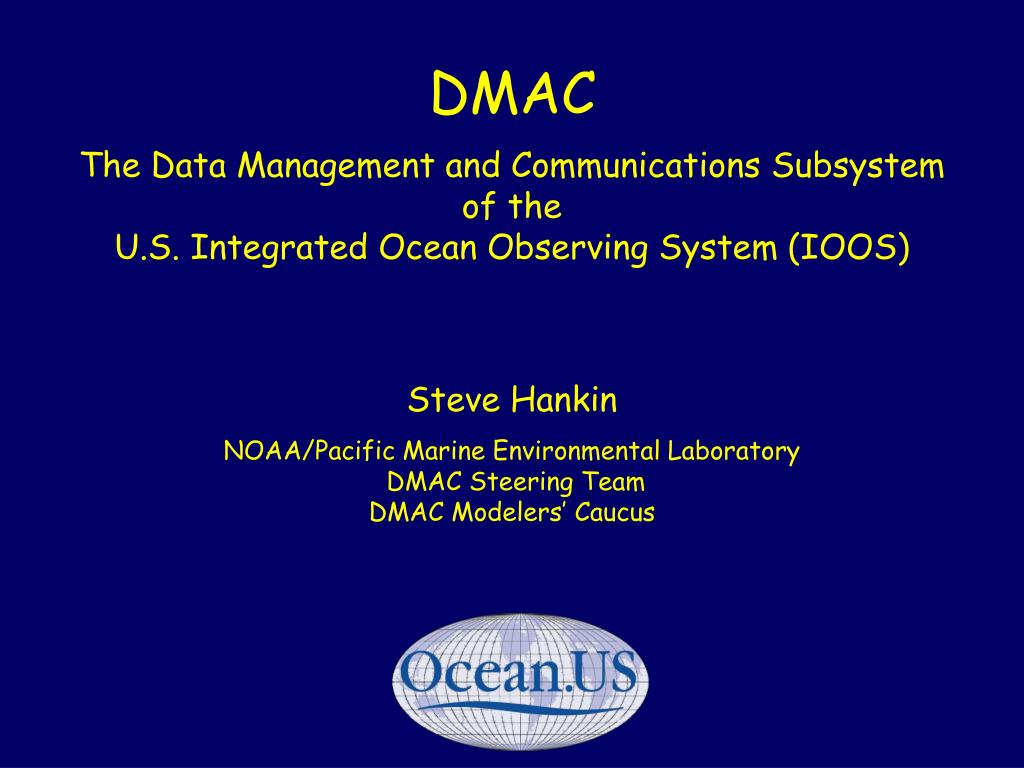 DMAC

The Data Management and Communications Subsystem of the U.S. Integrated Ocean Observing System (IOOS)

Steve Hankin

NOAA/Pacific Marine Environmental Laboratory
DMAC Steering Team
DMAC Modelers' Caucus

Ocean.US